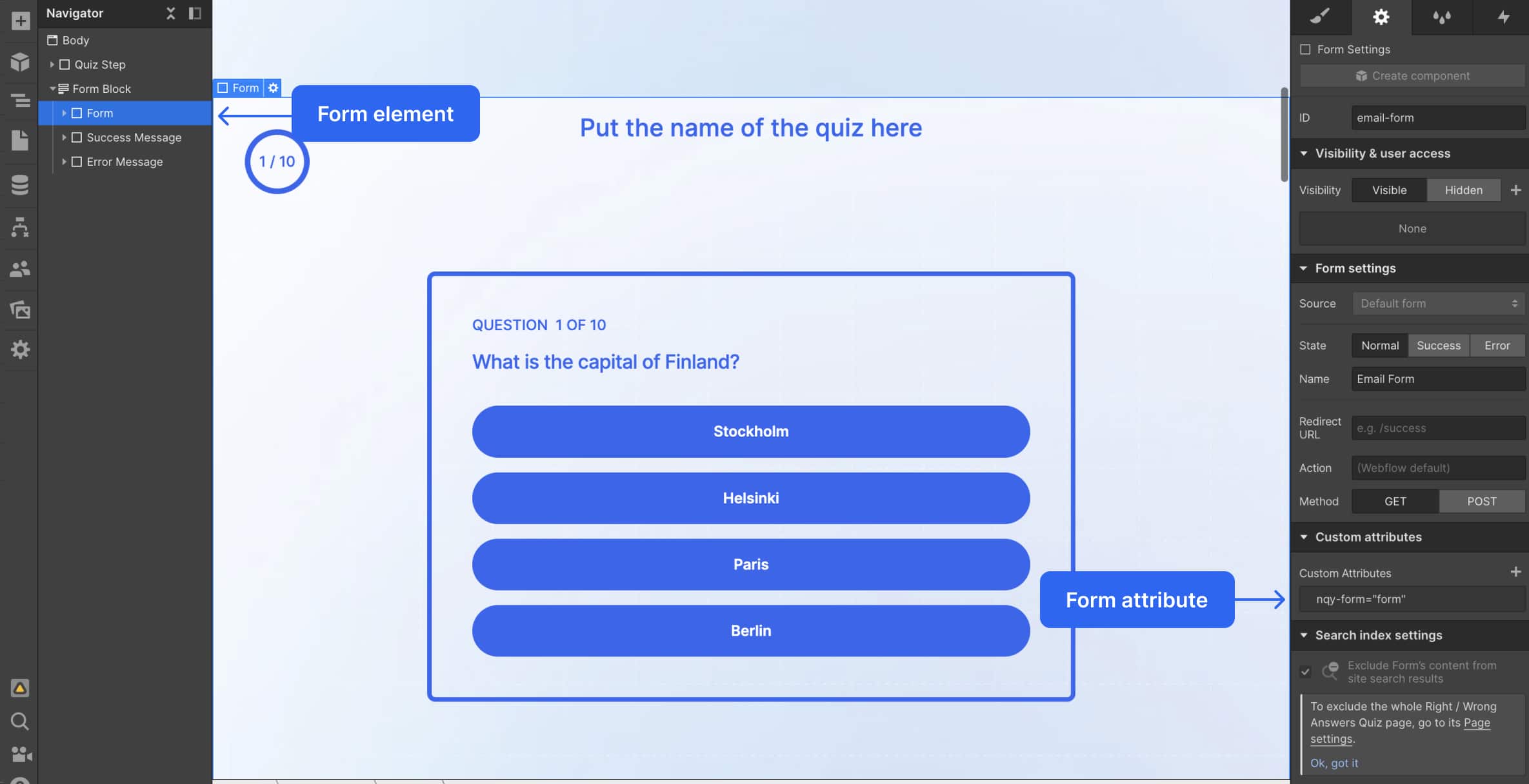 Navigator

Body

Quiz Step

Form Block

Form

Success Message

Error Message

Form

Form element

1 / 10

Put the name of the quiz here

QUESTION 1 OF 10

What is the capital of Finland?

Stockholm

Helsinki

Paris

Berlin

Form attribute

Form Settings

Create component

ID email-form

Visibility & user access

Visibility Visible Hidden

None

Form settings

Source Default form

State Normal Success Error

Name Email Form

Redirect URL e.g. /success

Action (Webflow default)

Method GET POST

Custom attributes

Custom Attributes

nqy-form="form"

Search index settings

Exclude Form's content from site search results

To exclude the whole Right / Wrong Answers Quiz page, go to its Page settings.

Ok, got it